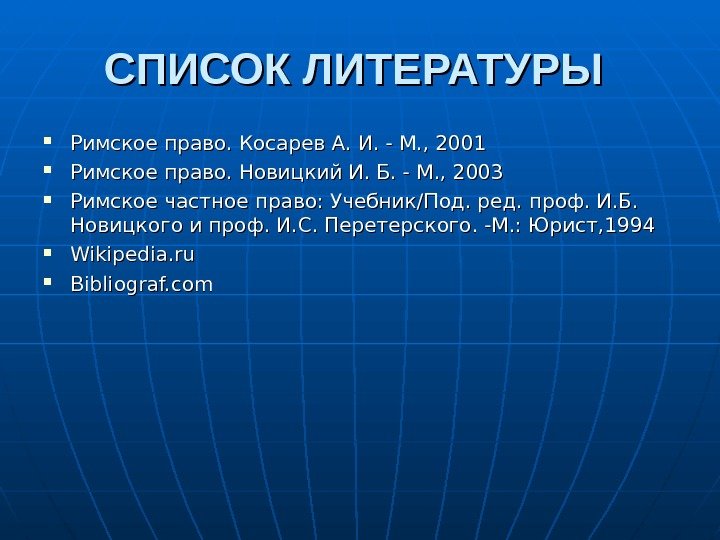 СПИСОК ЛИТЕРАТУРЫ

- Римское право. Косарев А. И. - М., 2001
- Римское право. Новицкий И. Б. - М., 2003
- Римское частное право: Учебник/Под. ред. проф. И.Б. Новицкого и проф. И.С. Перетерского. -М.: Юрист,1994
- Wikipedia.ru
- Bibliograf.com